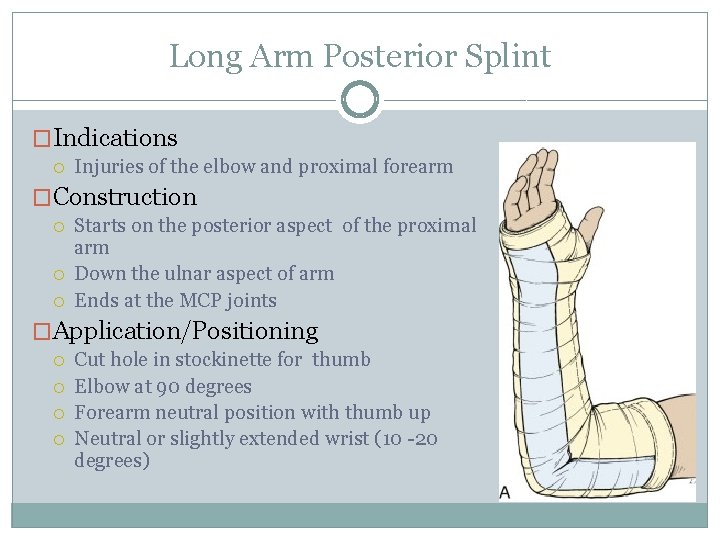 Long Arm Posterior Splint

Indications
Injuries of the elbow and proximal forearm

Construction
Starts on the posterior aspect of the proximal arm
Down the ulnar aspect of arm
Ends at the MCP joints

Application/Positioning
Cut hole in stockinette for thumb
Elbow at 90 degrees
Forearm neutral position with thumb up
Neutral or slightly extended wrist (10 -20 degrees)

A